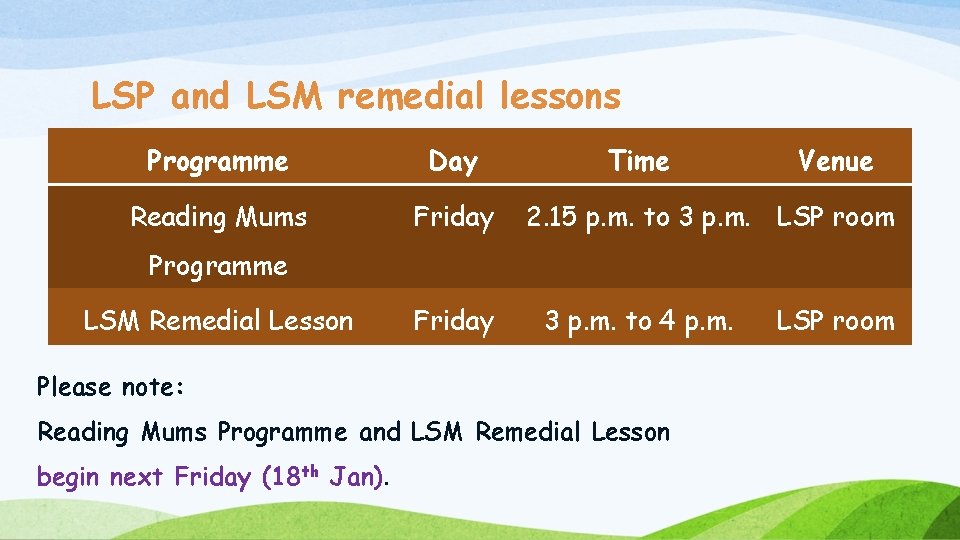 LSP and LSM remedial lessons

| Programme | Day | Time | Venue |
|---|---|---|---|
| Reading Mums Programme | Friday | 2.15 p.m. to 3 p.m. | LSP room |
| LSM Remedial Lesson | Friday | 3 p.m. to 4 p.m. | LSP room |

Please note:

Reading Mums Programme and LSM Remedial Lesson begin next Friday (18$^{th}$ Jan).